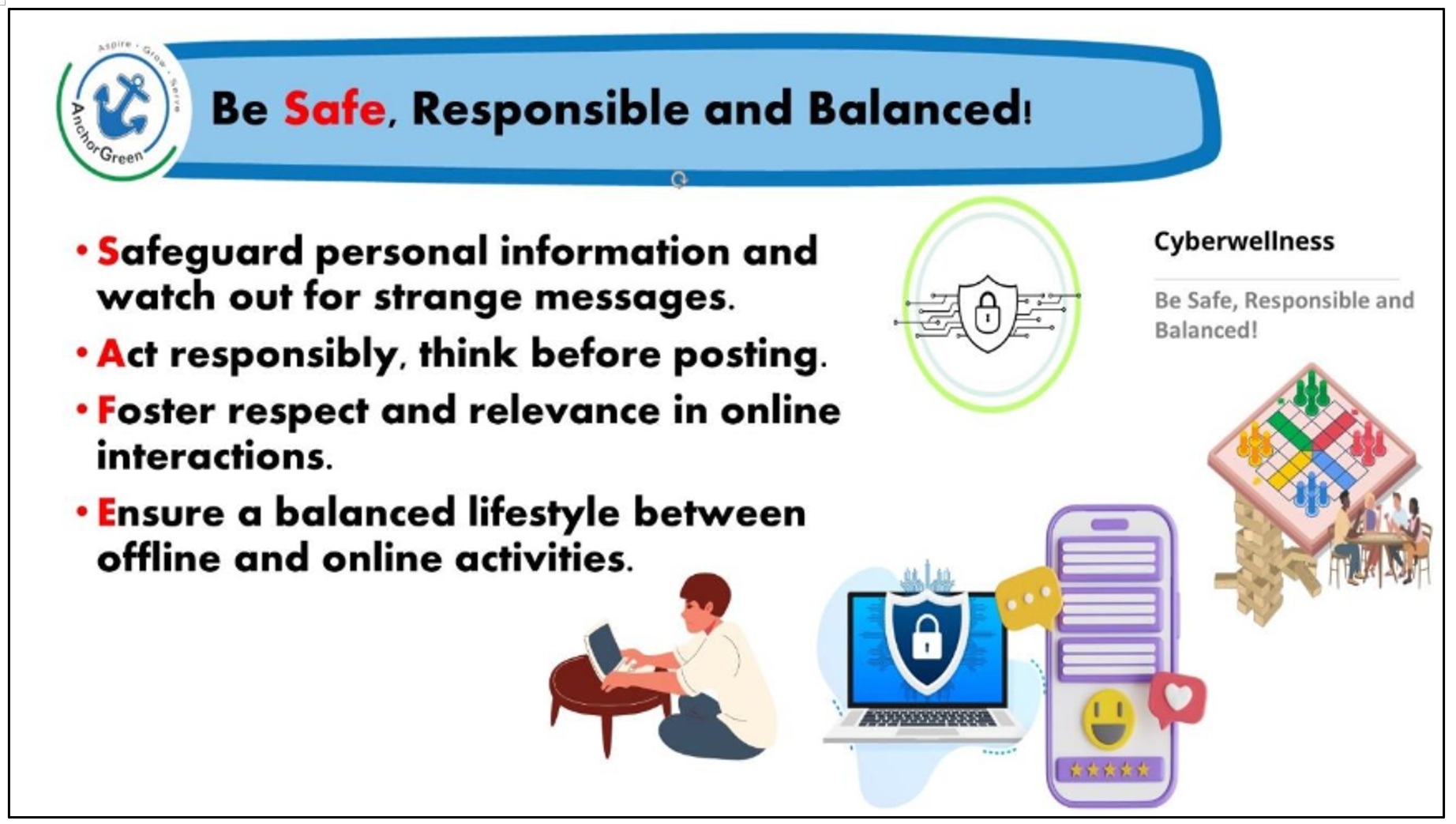 Aspire · Grow · Serve
AnchorGreen

Be Safe, Responsible and Balanced!

• Safeguard personal information and watch out for strange messages.
• Act responsibly, think before posting.
• Foster respect and relevance in online interactions.
• Ensure a balanced lifestyle between offline and online activities.

Cyberwellness

Be Safe, Responsible and Balanced!